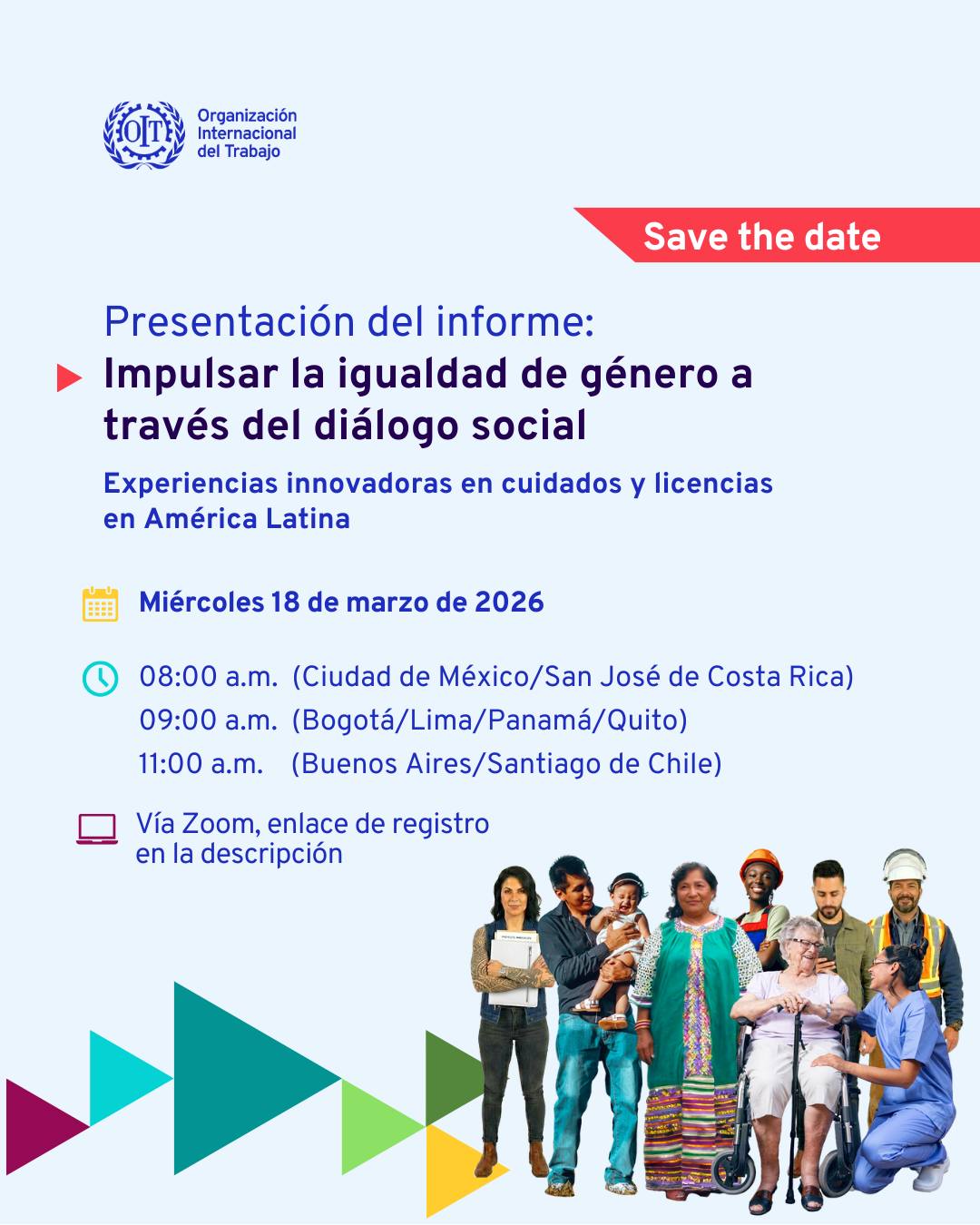 OIT Organización Internacional del Trabajo

Save the date

Presentación del informe:
Impulsar la igualdad de género a través del diálogo social

Experiencias innovadoras en cuidados y licencias en América Latina

Miércoles 18 de marzo de 2026

08:00 a.m. (Ciudad de México/San José de Costa Rica)
09:00 a.m. (Bogotá/Lima/Panamá/Quito)
11:00 a.m. (Buenos Aires/Santiago de Chile)

Vía Zoom, enlace de registro en la descripción